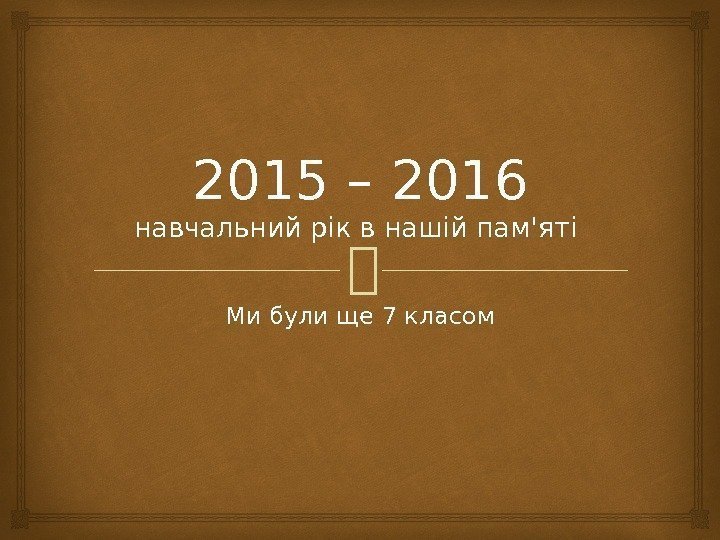 2015 – 2016
навчальний рік в нашій пам'яті

Ми були ще 7 класом